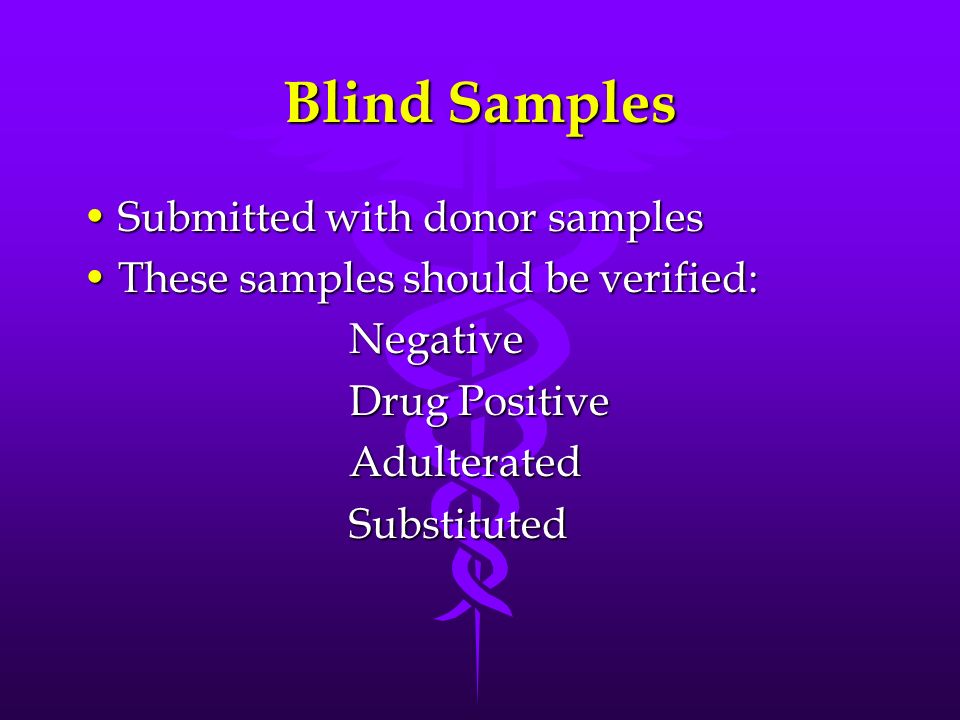 Blind Samples

• Submitted with donor samples
• These samples should be verified:
Negative
Drug Positive
Adulterated
Substituted